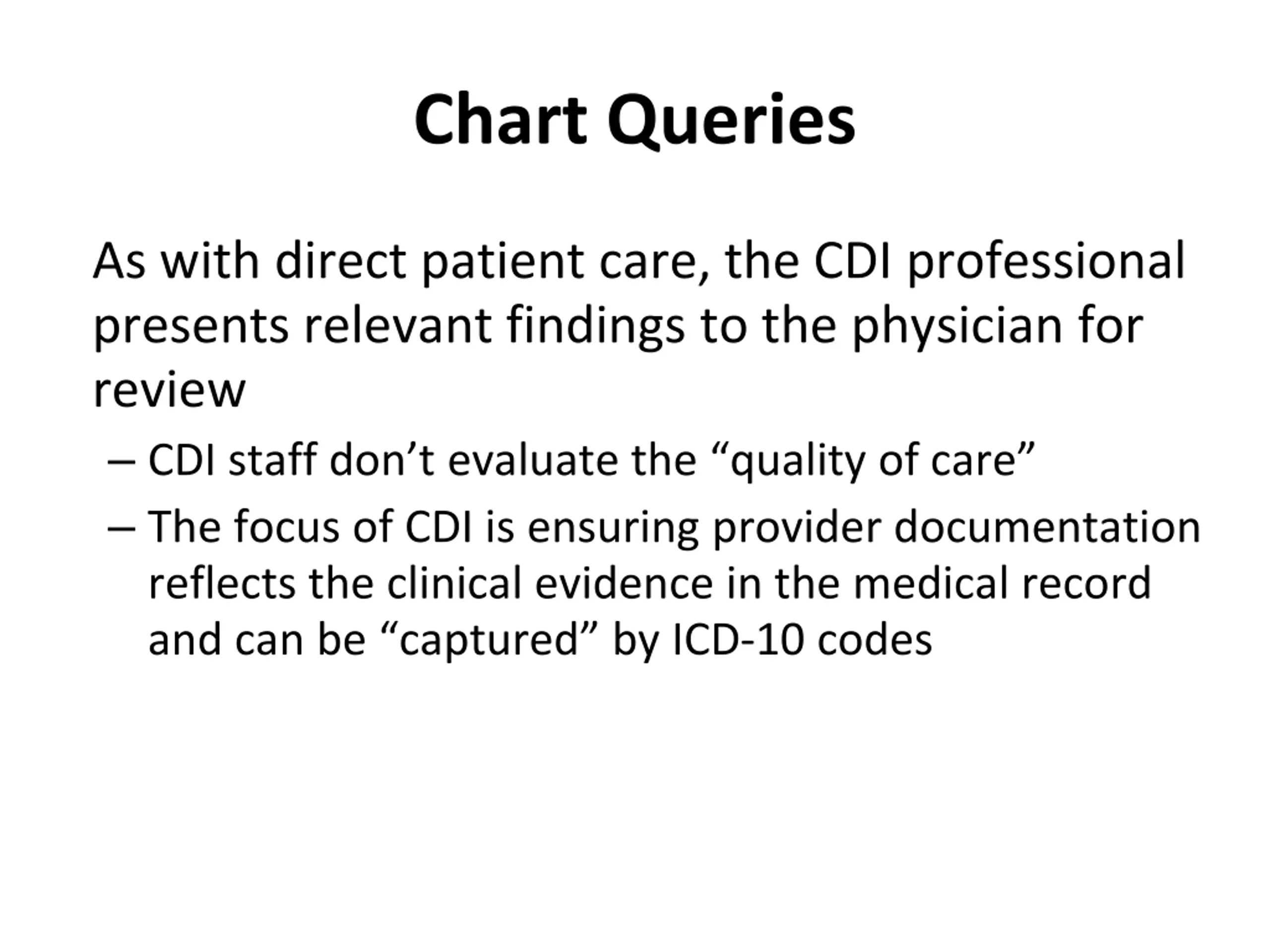 Chart Queries

As with direct patient care, the CDI professional presents relevant findings to the physician for review

– CDI staff don’t evaluate the “quality of care”

– The focus of CDI is ensuring provider documentation reflects the clinical evidence in the medical record and can be “captured” by ICD-10 codes